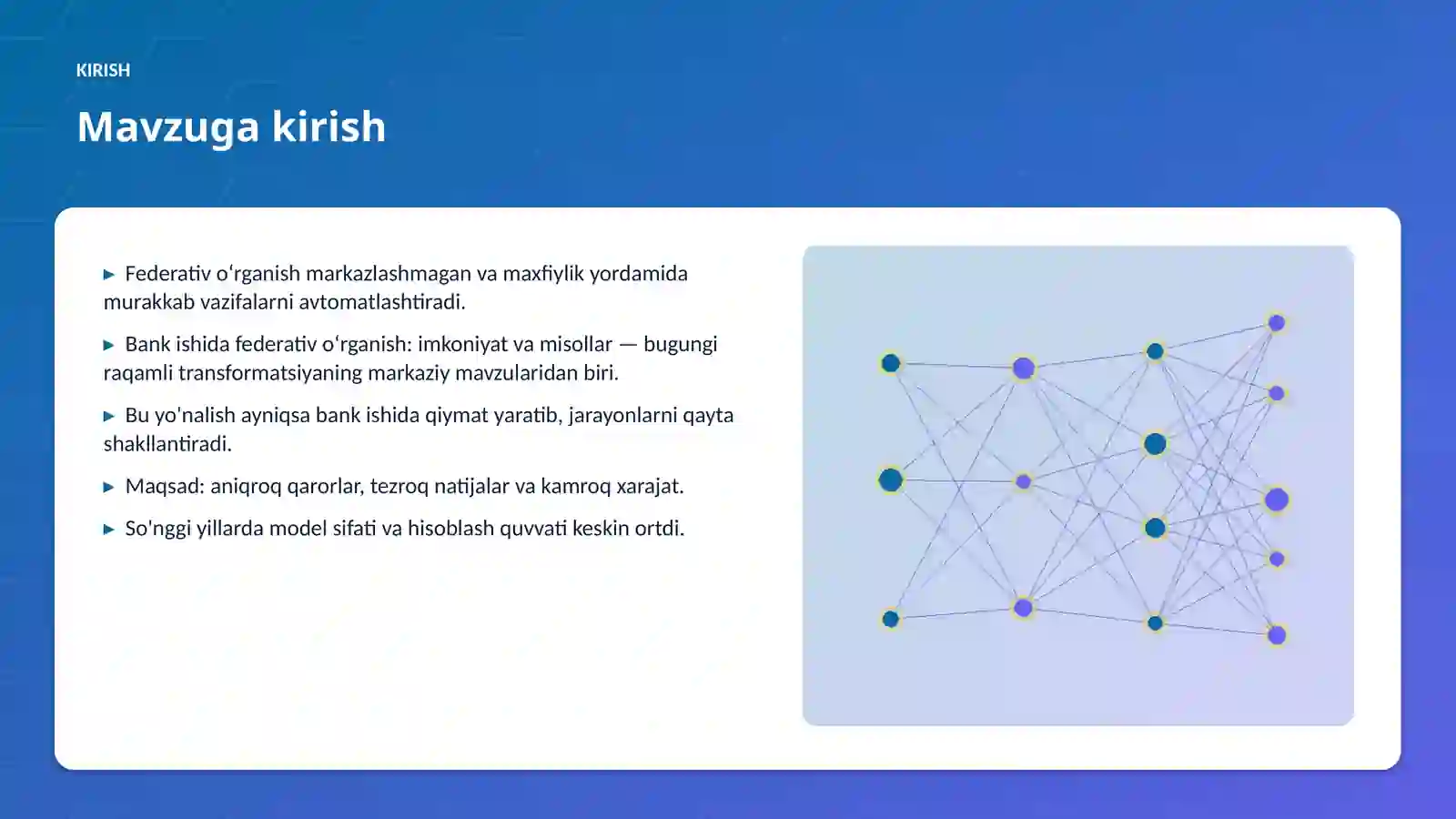 KIRISH

Mavzuga kirish

▶ Federativ oʻrganish markazlashmagan va maxfiylik yordamida murakkab vazifalarni avtomatlashtiradi.

▶ Bank ishida federativ oʻrganish: imkoniyat va misollar — bugungi raqamli transformatsiyaning markaziy mavzularidan biri.

▶ Bu yo'nalish ayniqsa bank ishida qiymat yaratib, jarayonlarni qayta shakllantiradi.

▶ Maqsad: aniqroq qarorlar, tezroq natijalar va kamroq xarajat.

▶ So'nggi yillarda model sifati va hisoblash quvvati keskin ortdi.